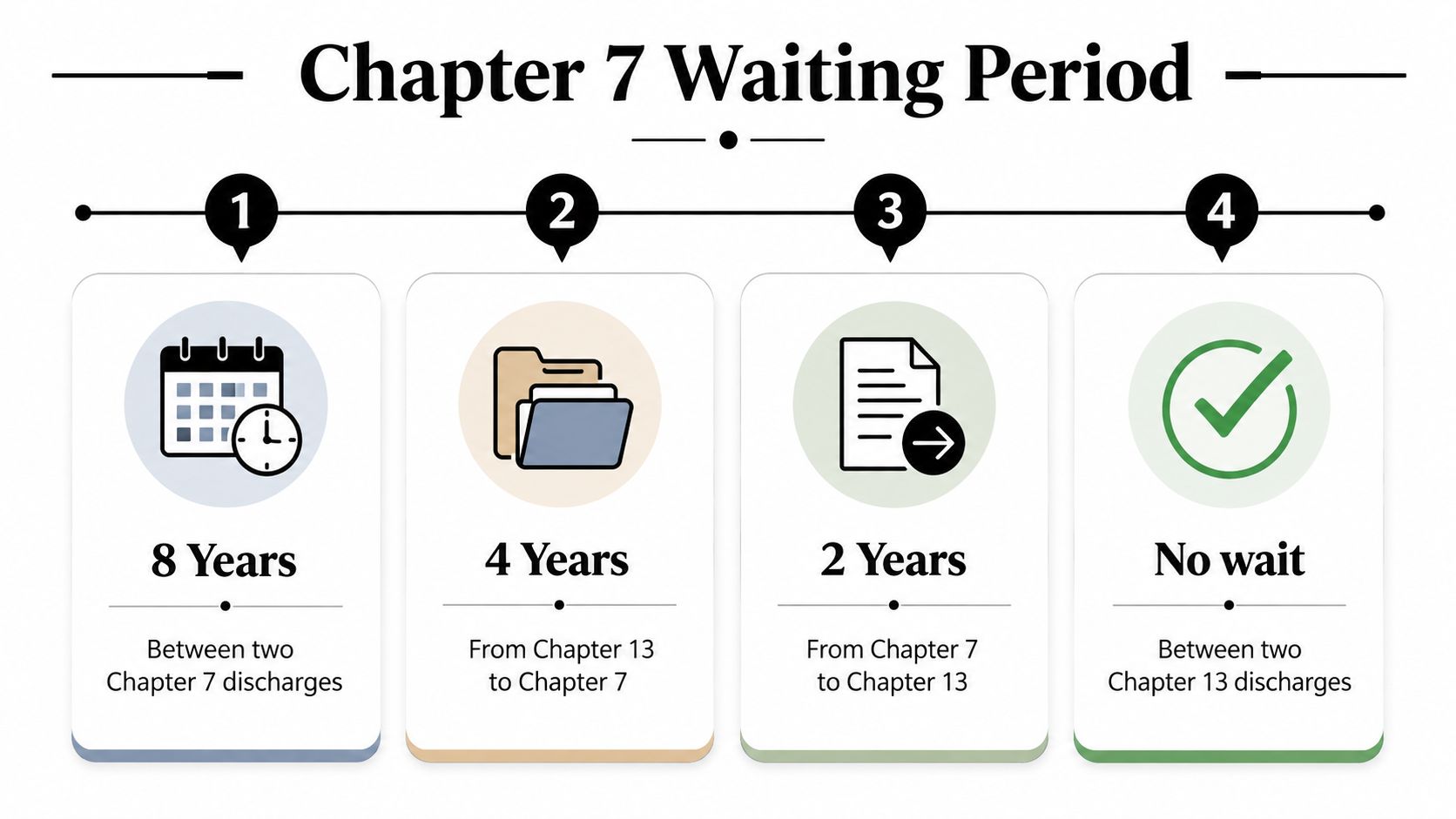 Chapter 7 Waiting Period

1

8 Years

Between two Chapter 7 discharges

2

4 Years

From Chapter 13 to Chapter 7

3

2 Years

From Chapter 7 to Chapter 13

4

No wait

Between two Chapter 13 discharges